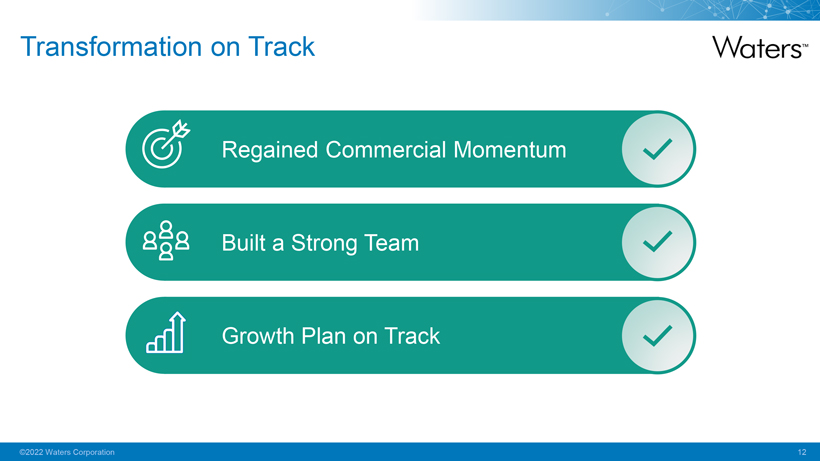 Transformation on Track

Waters™

Regained Commercial Momentum

Built a Strong Team

Growth Plan on Track

©2022 Waters Corporation

12